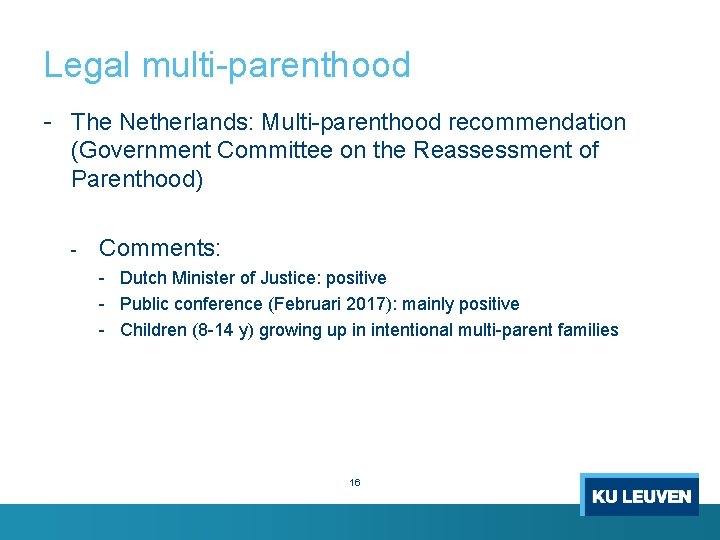 Legal multi-parenthood

- The Netherlands: Multi-parenthood recommendation (Government Committee on the Reassessment of Parenthood)

- Comments:
- Dutch Minister of Justice: positive
- Public conference (Februari 2017): mainly positive
- Children (8-14 y) growing up in intentional multi-parent families

16

KU LEUVEN